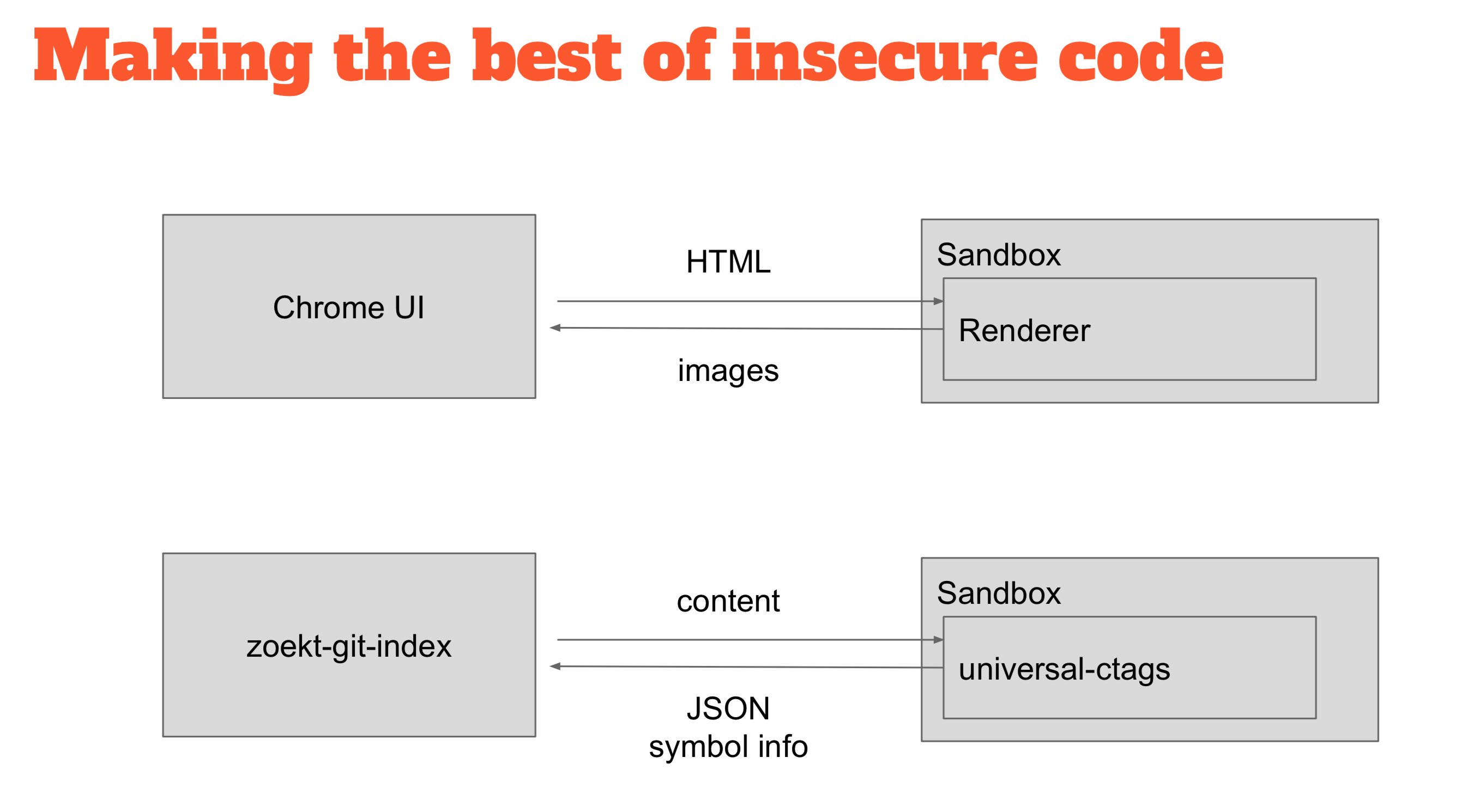 Making the best of insecure code

Chrome UI

HTML

images

Sandbox

Renderer

zoekt-git-index

content

JSON
symbol info

Sandbox

universal-ctags